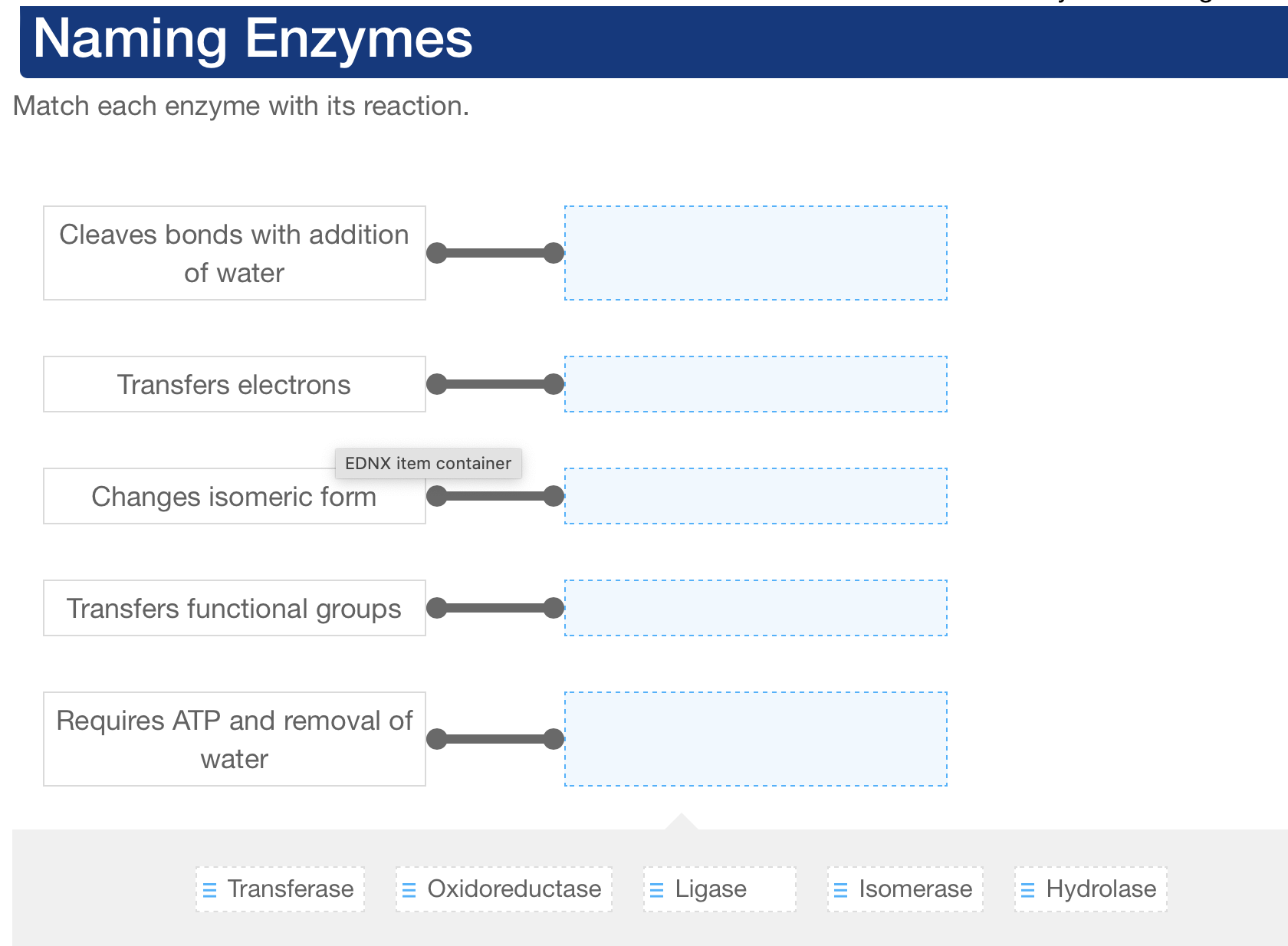 Naming Enzymes

Match each enzyme with its reaction.

Cleaves bonds with addition of water

Transfers electrons

EDNX item container

Changes isomeric form

Transfers functional groups

Requires ATP and removal of water

Transferase

Oxidoreductase

Ligase

Isomerase

Hydrolase